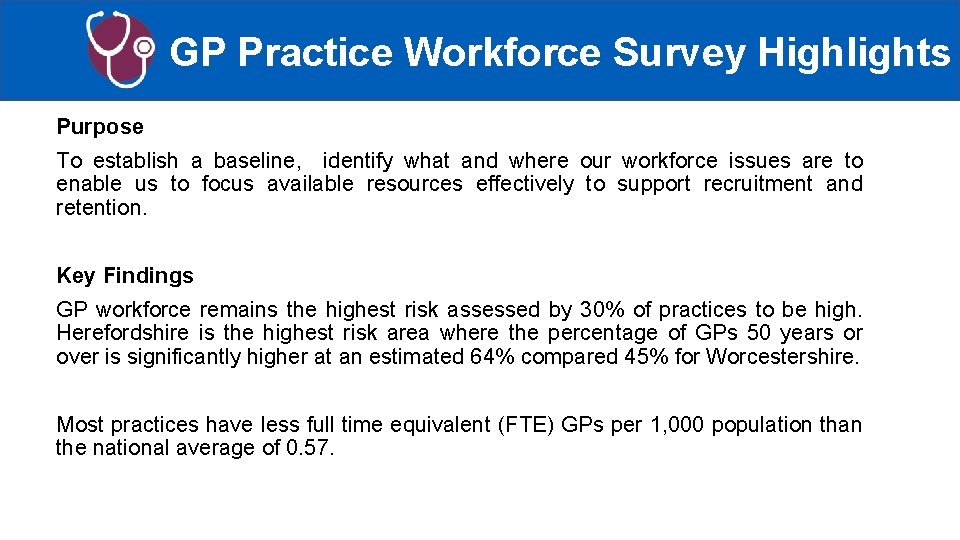 GP Practice Workforce Survey Highlights

Purpose

To establish a baseline, identify what and where our workforce issues are to enable us to focus available resources effectively to support recruitment and retention.

Key Findings

GP workforce remains the highest risk assessed by 30% of practices to be high. Herefordshire is the highest risk area where the percentage of GPs 50 years or over is significantly higher at an estimated 64% compared 45% for Worcestershire.

Most practices have less full time equivalent (FTE) GPs per 1,000 population than the national average of 0.57.